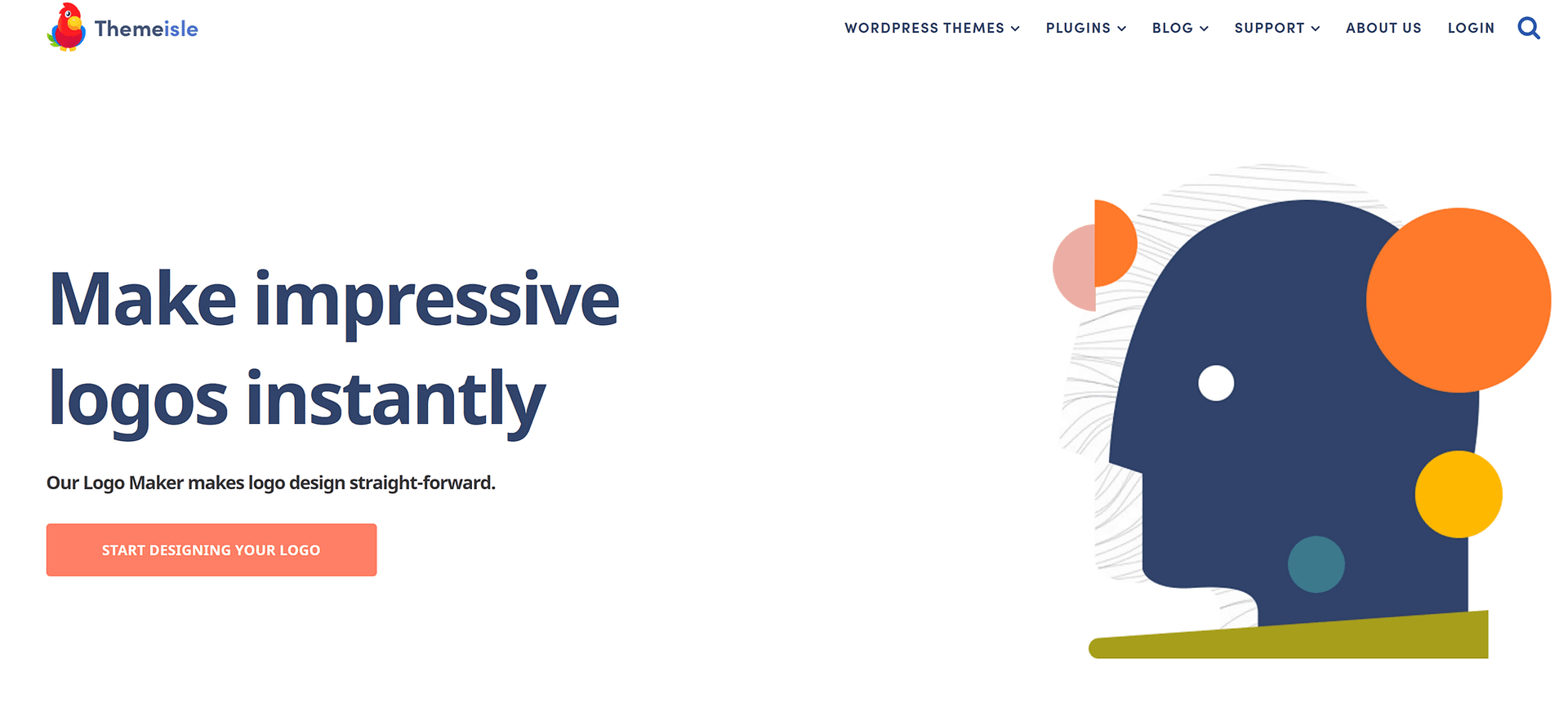 Themeisle

WORDPRESS THEMES PLUGINS BLOG SUPPORT ABOUT US LOGIN

Make impressive logos instantly

Our Logo Maker makes logo design straight-forward.

START DESIGNING YOUR LOGO